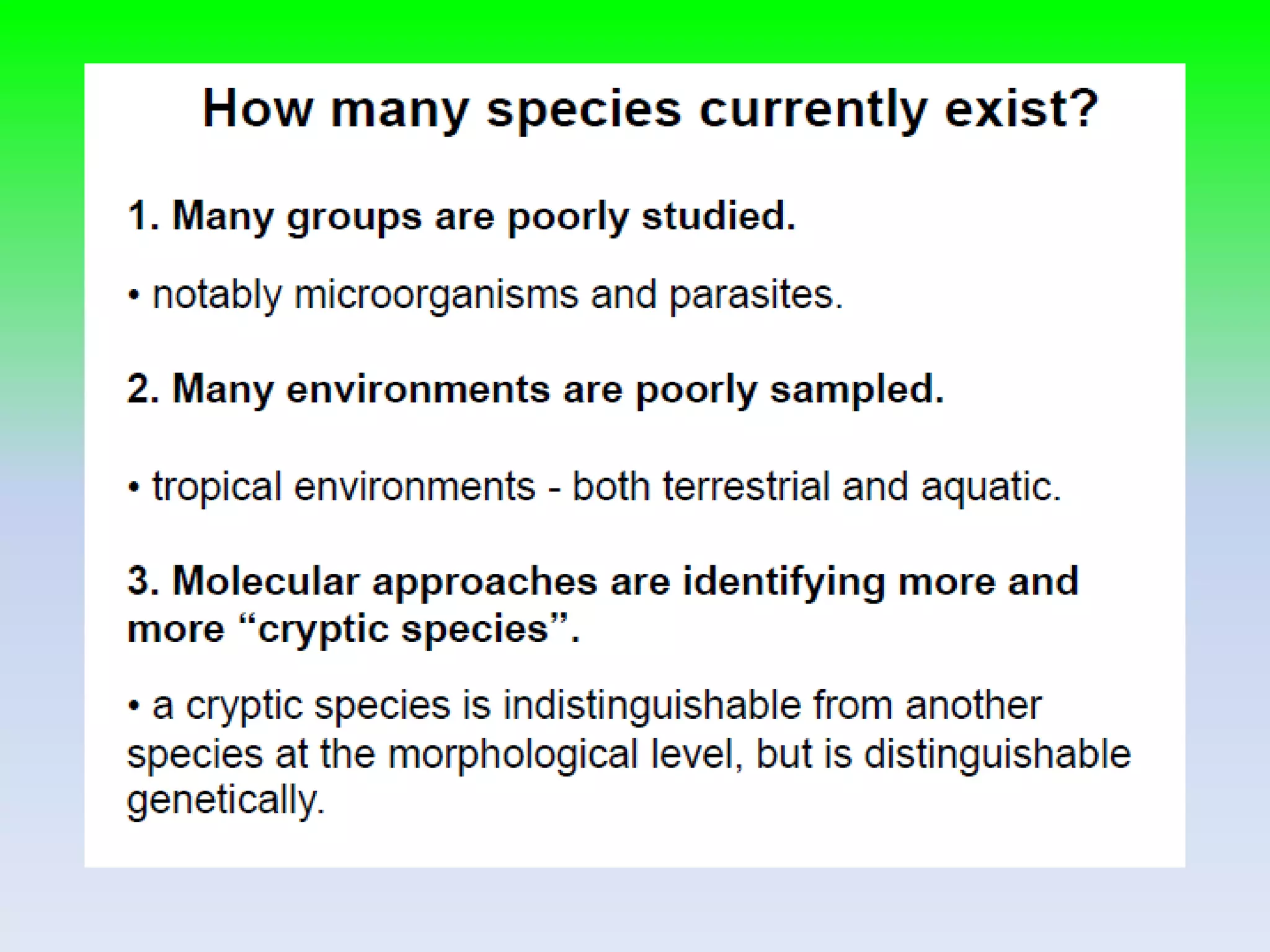 How many species currently exist?

1. Many groups are poorly studied.

• notably microorganisms and parasites.

2. Many environments are poorly sampled.

• tropical environments - both terrestrial and aquatic.

3. Molecular approaches are identifying more and more “cryptic species”.

• a cryptic species is indistinguishable from another species at the morphological level, but is distinguishable genetically.